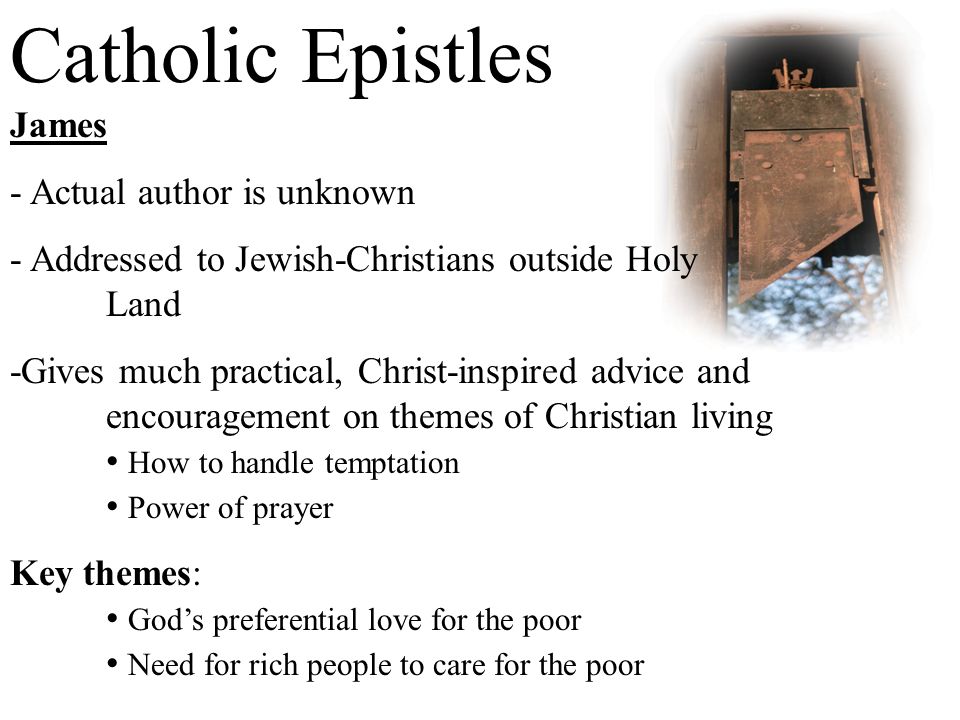 Catholic Epistles

James

- Actual author is unknown

- Addressed to Jewish-Christians outside Holy Land

-Gives much practical, Christ-inspired advice and encouragement on themes of Christian living

• How to handle temptation

• Power of prayer

Key themes:

• God’s preferential love for the poor

• Need for rich people to care for the poor